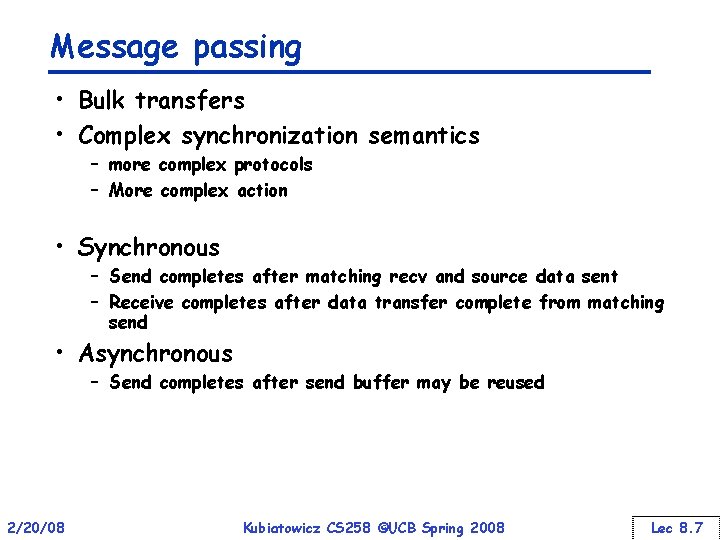 Message passing

• Bulk transfers
• Complex synchronization semantics
– more complex protocols
– More complex action

• Synchronous
– Send completes after matching recv and source data sent
– Receive completes after data transfer complete from matching send
• Asynchronous
– Send completes after send buffer may be reused

2/20/08 Kubiatowicz CS258 ©UCB Spring 2008 Lec 8.7